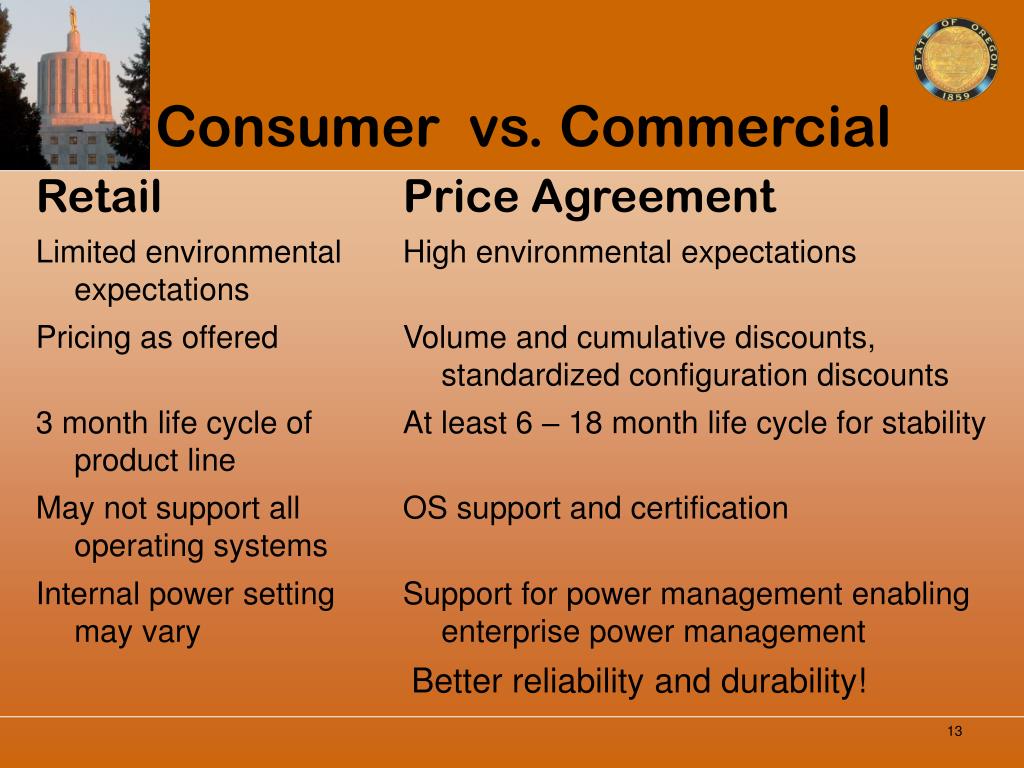 STATE OF OREGON 1859

Consumer vs. Commercial

Retail

Limited environmental expectations

Pricing as offered

3 month life cycle of product line

May not support all operating systems

Internal power setting may vary

Price Agreement

High environmental expectations

Volume and cumulative discounts, standardized configuration discounts

At least 6 – 18 month life cycle for stability

OS support and certification

Support for power management enabling enterprise power management

Better reliability and durability!

13